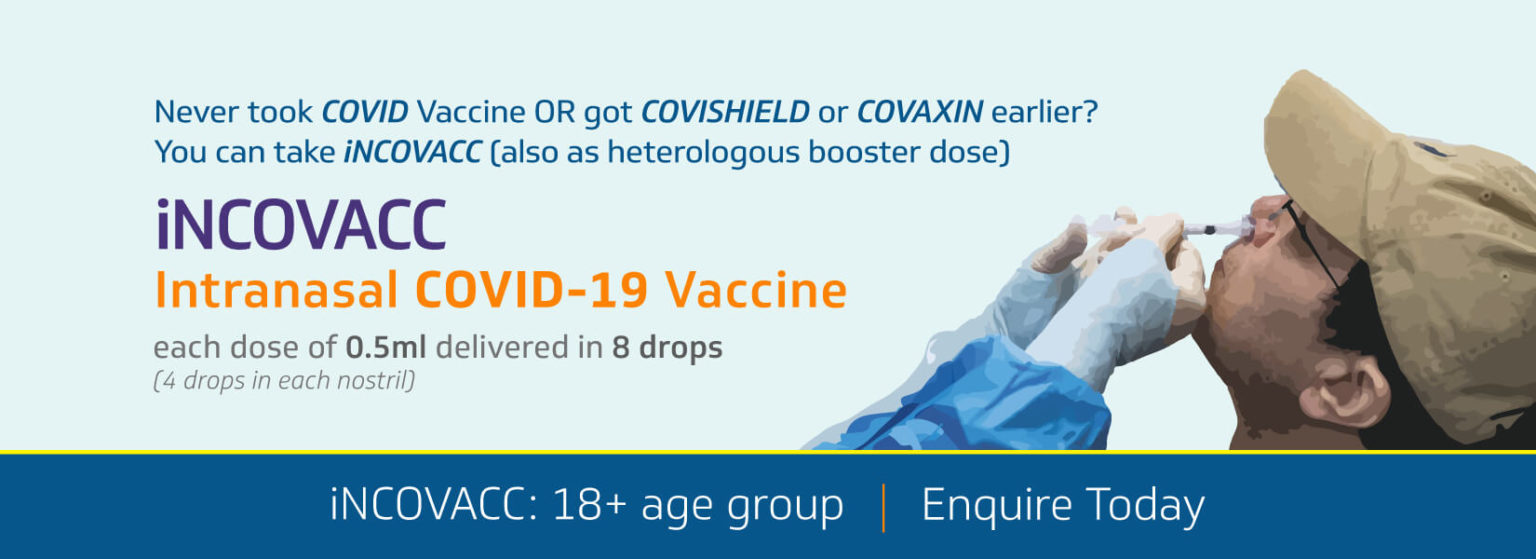 Never took COVID Vaccine OR got COVISHIELD or COVAXIN earlier?
You can take iNCOVACC (also as heterologous booster dose)

iNCOVACC
Intranasal COVID-19 Vaccine

each dose of 0.5ml delivered in 8 drops
(4 drops in each nostril)

iNCOVACC: 18+ age group | Enquire Today